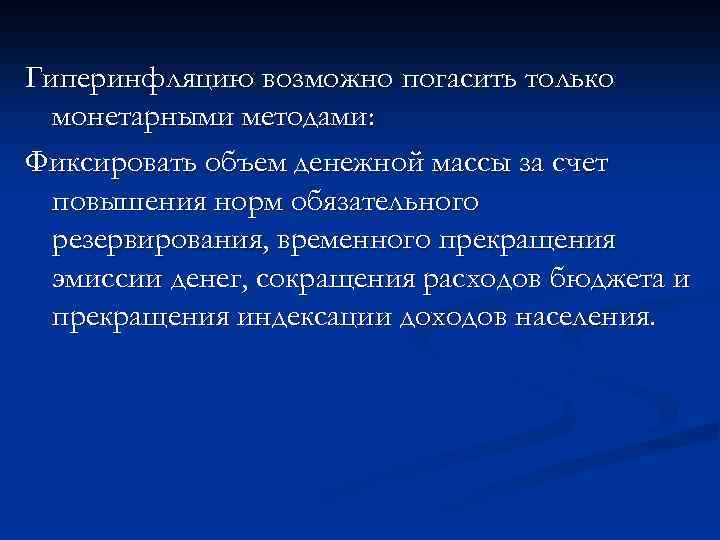 Гиперинфляцию возможно погасить только монетарными методами:

Фиксировать объем денежной массы за счет повышения норм обязательного резервирования, временного прекращения эмиссии денег, сокращения расходов бюджета и прекращения индексации доходов населения.